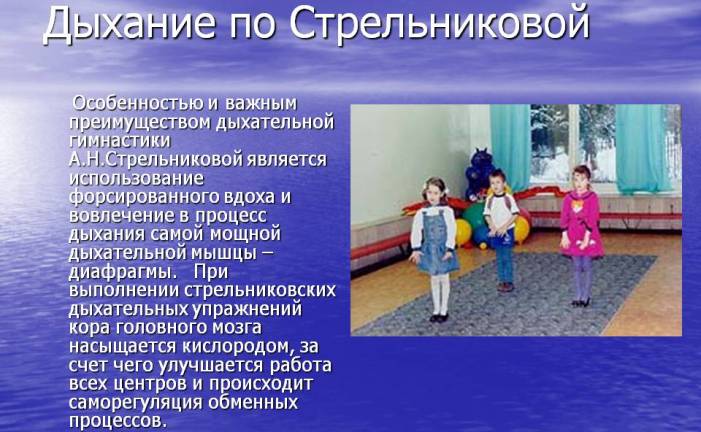 Дыхание по Стрельниковой

Особенностью и важным преимуществом дыхательной гимнастики А.Н.Стрельниковой является использование форсированного вдоха и вовлечение в процесс дыхания самой мощной дыхательной мышцы – диафрагмы. При выполнении стрельниковских дыхательных упражнений кора головного мозга насыщается кислородом, за счет чего улучшается работа всех центров и происходит саморегуляция обменных процессов.